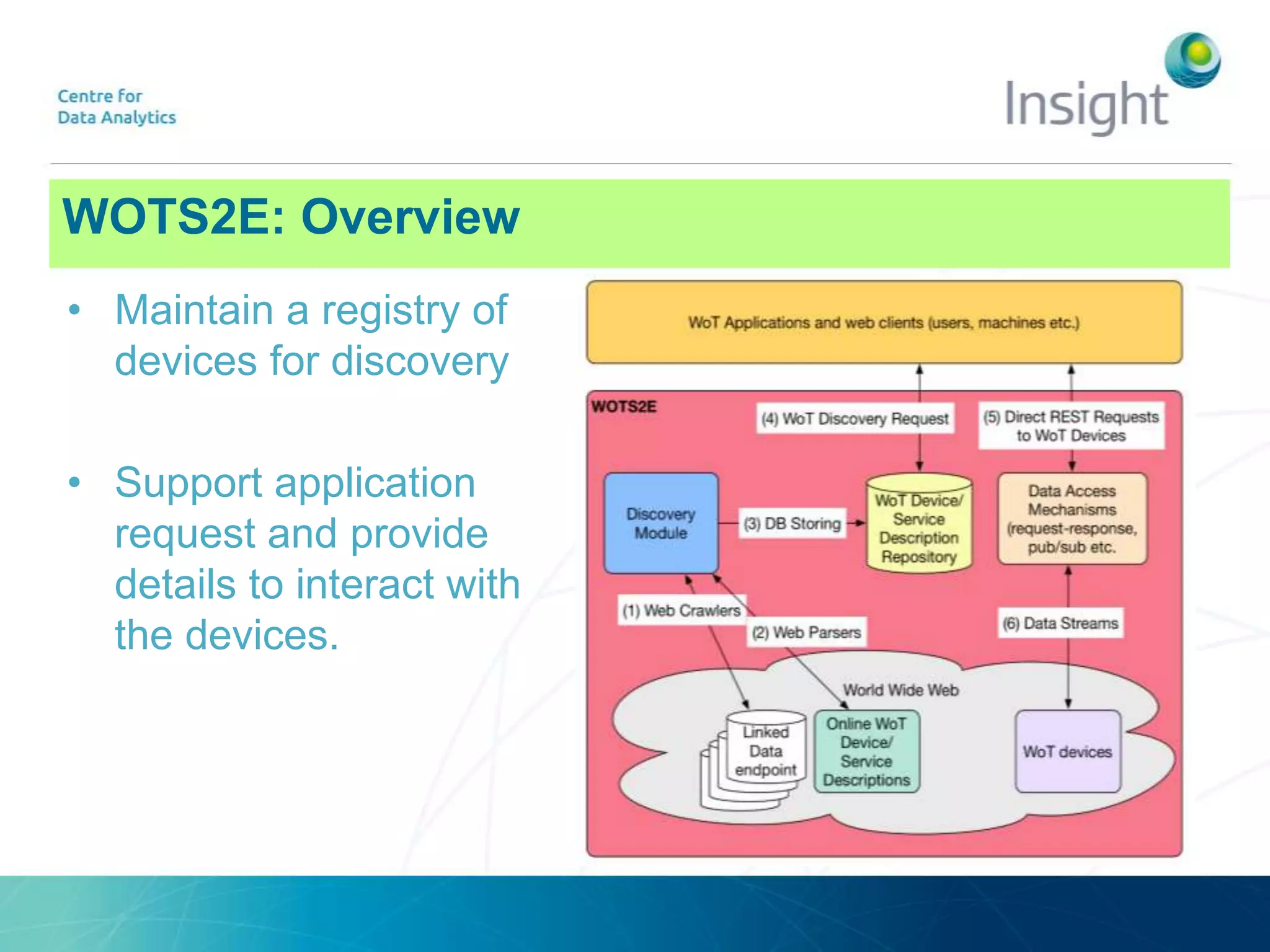 Centre for
Data Analytics

Insight

WOTS2E: Overview

• Maintain a registry of devices for discovery

• Support application request and provide details to interact with the devices.

WoT Applications and web clients (users, machines etc.)

WOTS2E

(4) WoT Discovery Request

(5) Direct REST Requests to WoT Devices

Discovery Module

(3) DB Storing

WoT Device/ Service Description Repository

Data Access Mechanisms (request-response, pub/sub etc.

(1) Web Crawlers

(2) Web Parsers

(6) Data Streams

World Wide Web

Linked Data endpoint

Online WoT Device/ Service Descriptions

WoT devices